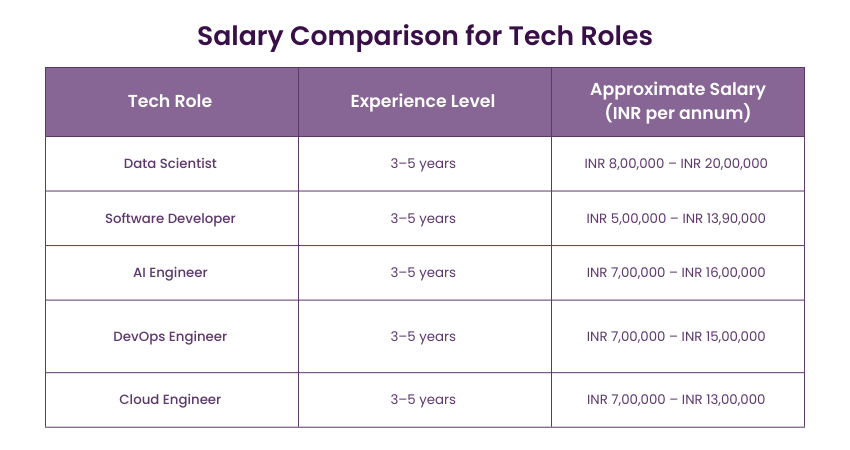 Salary Comparison for Tech Roles

| Tech Role | Experience Level | Approximate Salary (INR per annum) |
|---|---|---|
| Data Scientist | 3–5 years | INR 8,00,000 – INR 20,00,000 |
| Software Developer | 3–5 years | INR 5,00,000 – INR 13,90,000 |
| AI Engineer | 3–5 years | INR 7,00,000 – INR 16,00,000 |
| DevOps Engineer | 3–5 years | INR 7,00,000 – INR 15,00,000 |
| Cloud Engineer | 3–5 years | INR 7,00,000 – INR 13,00,000 |